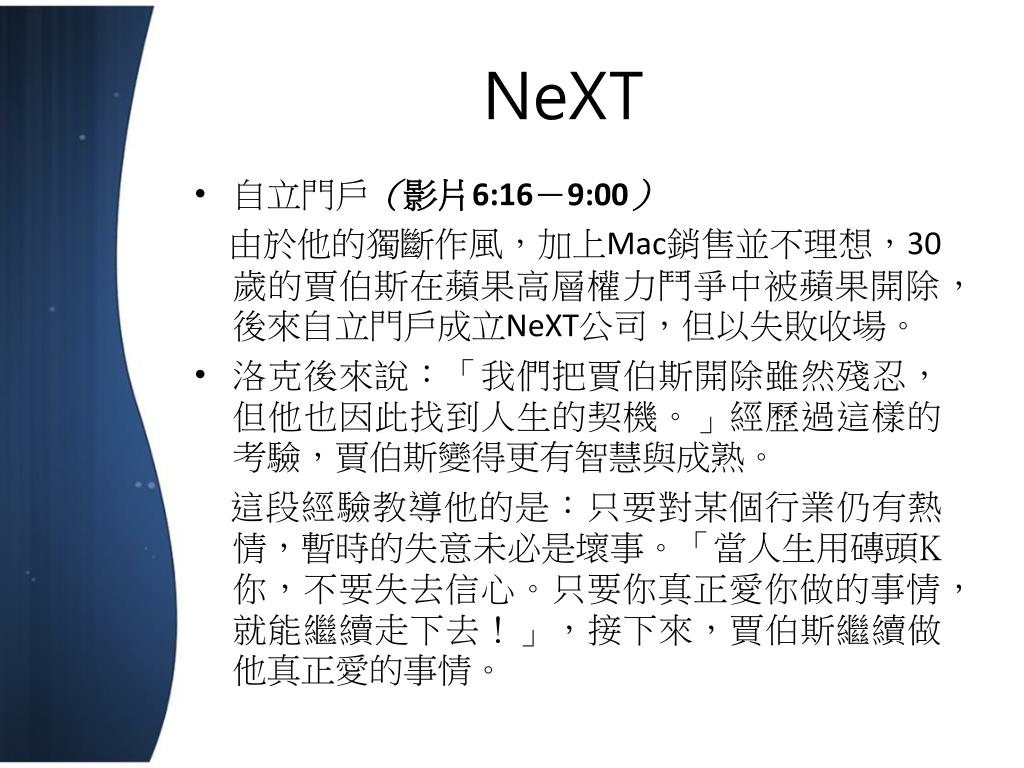 NeXT

• 自立門戶（影片6:16－9:00）

由於他的獨斷作風，加上Mac銷售並不理想，30歲的賈伯斯在蘋果高層權力鬥爭中被蘋果開除，後來自立門戶成立NeXT公司，但以失敗收場。

• 洛克後來說：「我們把賈伯斯開除雖然殘忍，但他也因此找到人生的契機。」經歷過這樣的考驗，賈伯斯變得更有智慧與成熟。

這段經驗教導他的是：只要對某個行業仍有熱情，暫時的失意未必是壞事。「當人生用磚頭K你，不要失去信心。只要你真正愛你做的事情，就能繼續走下去！」，接下來，賈伯斯繼續做他真正愛的事情。